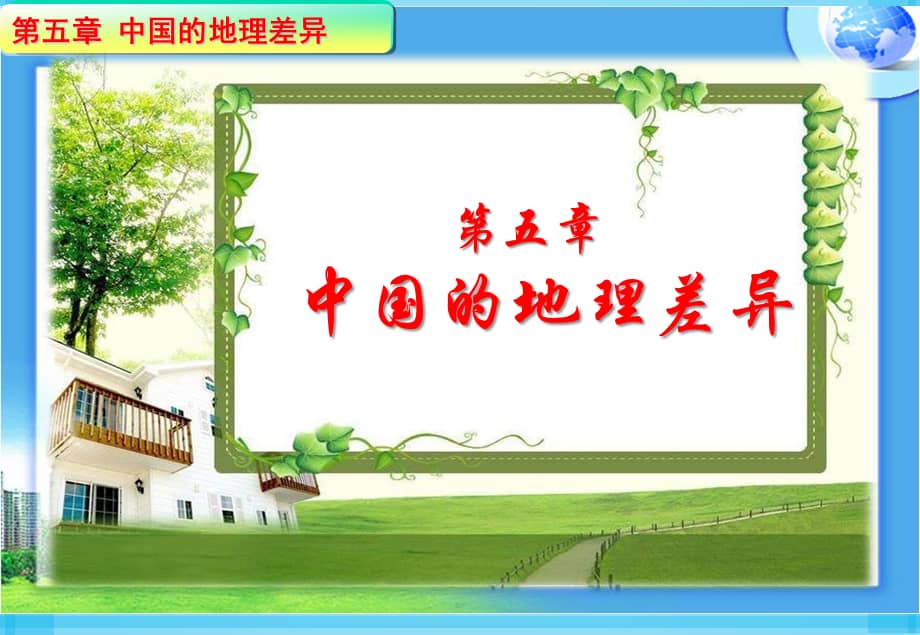 第五章 中国的地理差异

第五章
中国的地理差异